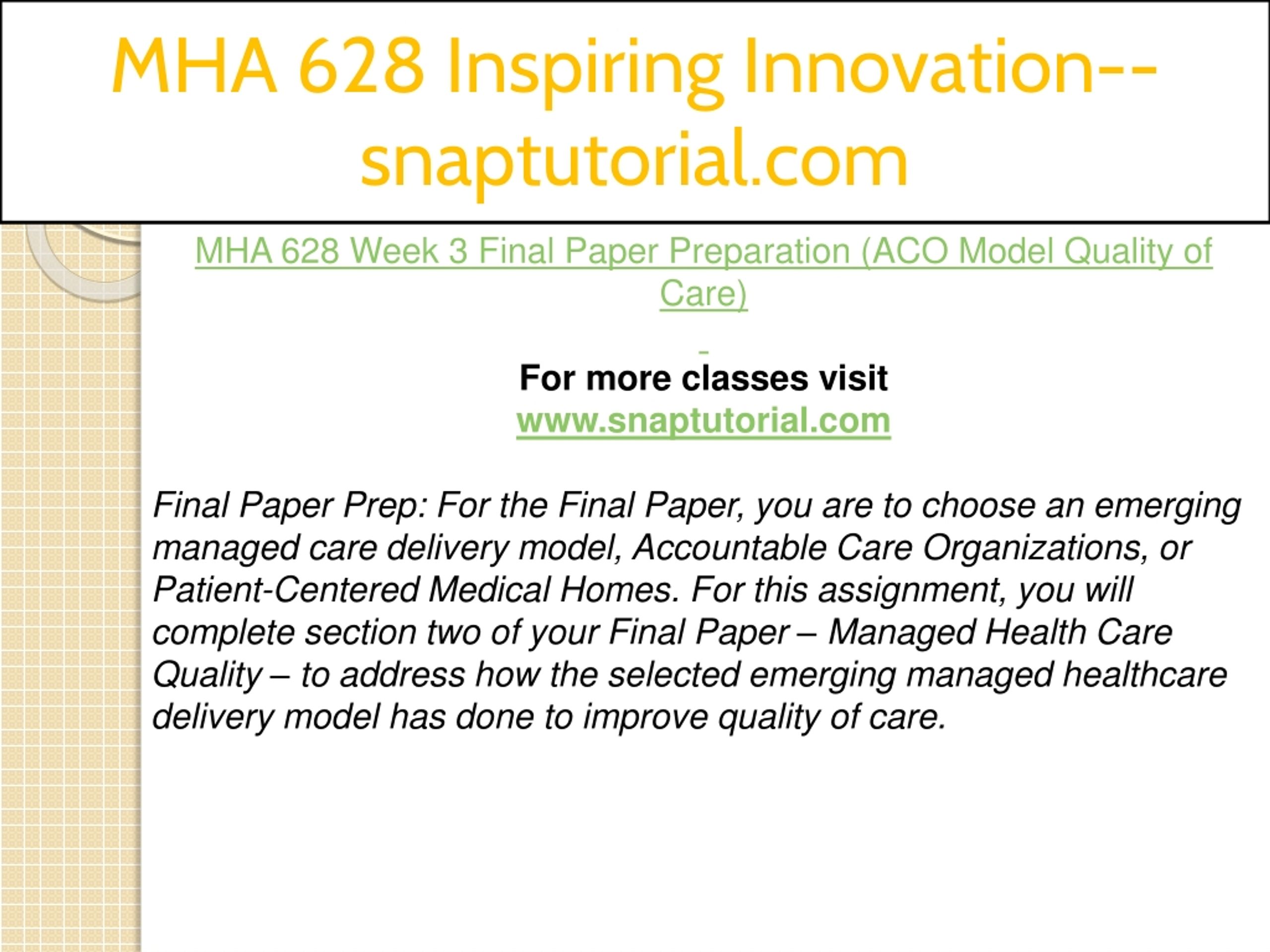 MHA 628 Inspiring Innovation--snaptutorial.com

MHA 628 Week 3 Final Paper Preparation (ACO Model Quality of Care)

For more classes visit
www.snaptutorial.com

Final Paper Prep: For the Final Paper, you are to choose an emerging managed care delivery model, Accountable Care Organizations, or Patient-Centered Medical Homes. For this assignment, you will complete section two of your Final Paper – Managed Health Care Quality – to address how the selected emerging managed healthcare delivery model has done to improve quality of care.